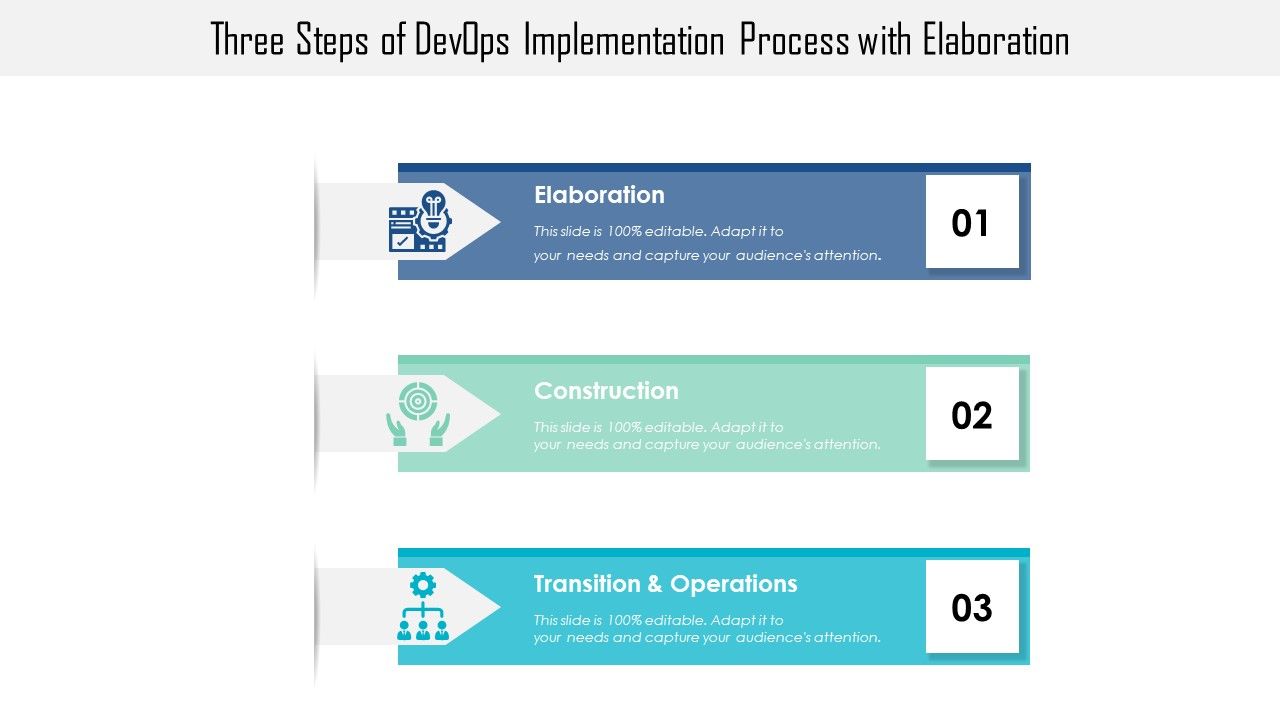 Three Steps of DevOps Implementation Process with Elaboration

Elaboration

This slide is 100% editable. Adapt it to your needs and capture your audience's attention.

01

Construction

This slide is 100% editable. Adapt it to your needs and capture your audience's attention.

02

Transition & Operations

This slide is 100% editable. Adapt it to your needs and capture your audience's attention.

03